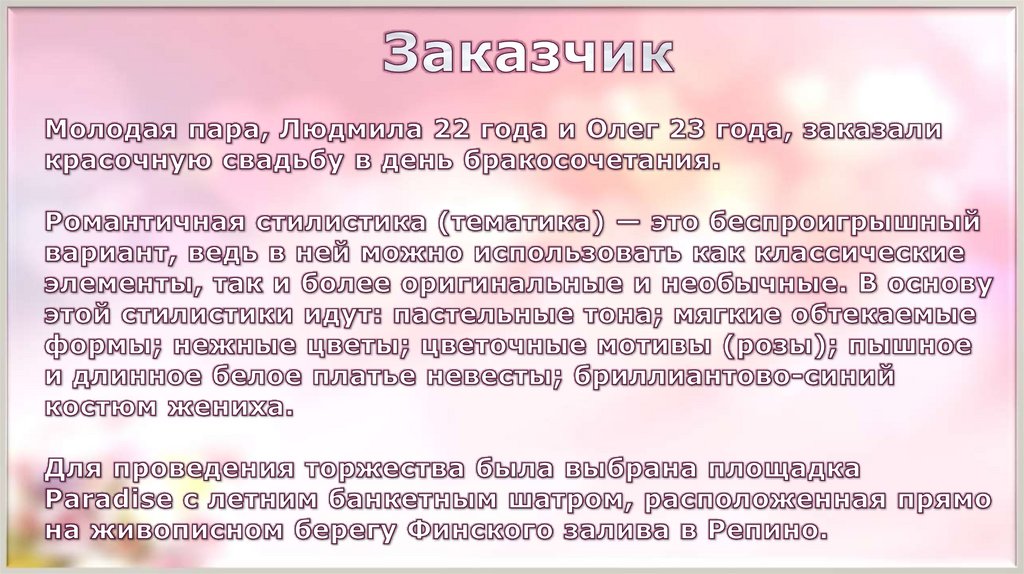 Заказчик

Молодая пара, Людмила 22 года и Олег 23 года, заказали красочную свадьбу в день бракосочетания.

Романтичная стилистика (тематика) — это беспроигрышный вариант, ведь в ней можно использовать как классические элементы, так и более оригинальные и необычные. В основу этой стилистики идут: пастельные тона; мягкие обтекаемые формы; нежные цветы; цветочные мотивы (розы); пышное и длинное белое платье невесты; бриллиантово-синий костюм жениха.

Для проведения торжества была выбрана площадка Paradise с летним банкетным шатром, расположенная прямо на живописном берегу Финского залива в Репино.